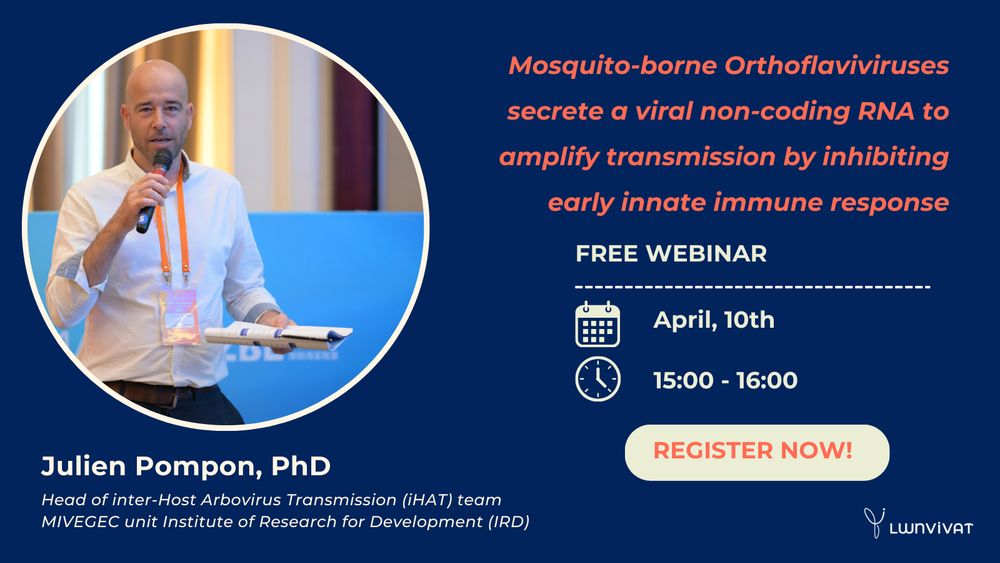 Mosquito-borne Orthoflaviviruses secrete a viral non-coding RNA to amplify transmission by inhibiting early innate immune response

FREE WEBINAR

April, 10th

15:00 - 16:00

REGISTER NOW!

Julien Pompon, PhD

Head of inter-Host Arbovirus Transmission (iHAT) team
MIVEGEC unit Institute of Research for Development (IRD)

LWNVIVAT